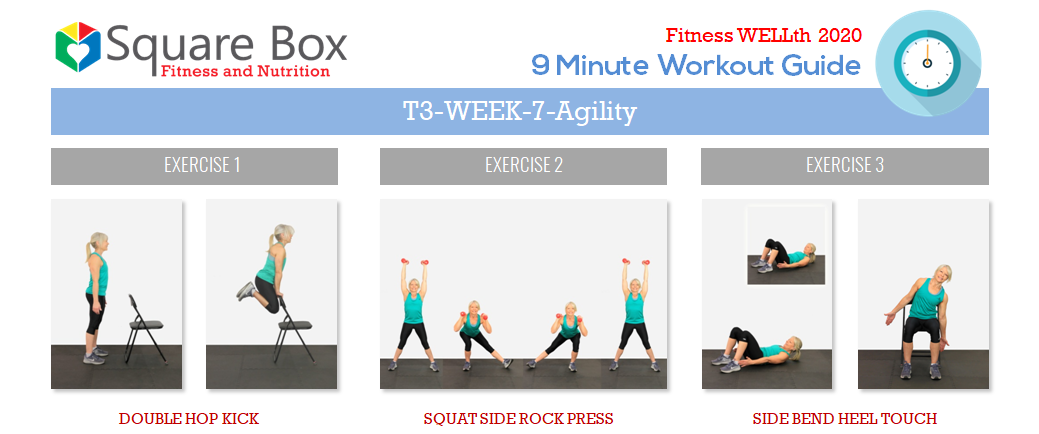 Square Box
Fitness and Nutrition

Fitness WELLth 2020
9 Minute Workout Guide

T3-WEEK-7-Agility

EXERCISE 1

DOUBLE HOP KICK

EXERCISE 2

SQUAT SIDE ROCK PRESS

EXERCISE 3

SIDE BEND HEEL TOUCH